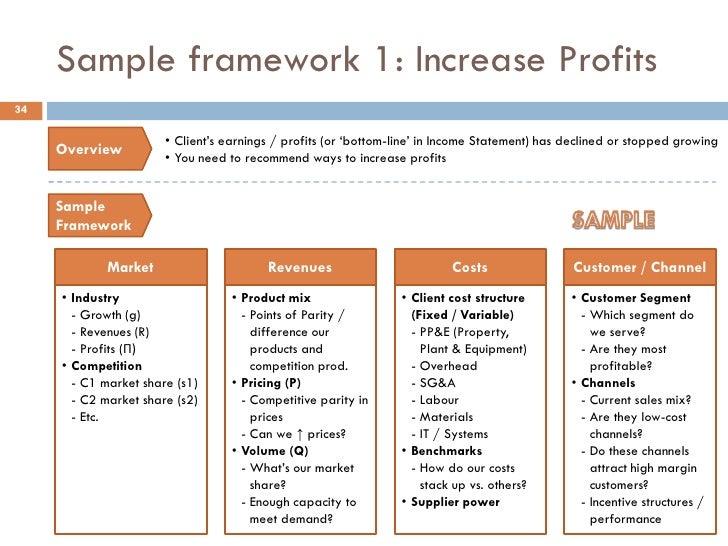 Sample framework 1: Increase Profits

34

Overview

• Client's earnings / profits (or 'bottom-line' in Income Statement) has declined or stopped growing
• You need to recommend ways to increase profits

Sample Framework

SAMPLE

Market

• Industry
- Growth (g)
- Revenues (R)
- Profits (Π)
• Competition
- C1 market share (s1)
- C2 market share (s2)
- Etc.

Revenues

• Product mix
- Points of Parity / difference our products and competition prod.
• Pricing (P)
- Competitive parity in prices
- Can we ↑ prices?
• Volume (Q)
- What's our market share?
- Enough capacity to meet demand?

Costs

• Client cost structure (Fixed / Variable)
- PP&E (Property, Plant & Equipment)
- Overhead
- SG&A
- Labour
- Materials
- IT / Systems
• Benchmarks
- How do our costs stack up vs. others?
• Supplier power

Customer / Channel

• Customer Segment
- Which segment do we serve?
- Are they most profitable?
• Channels
- Current sales mix?
- Are they low-cost channels?
- Do these channels attract high margin customers?
- Incentive structures / performance